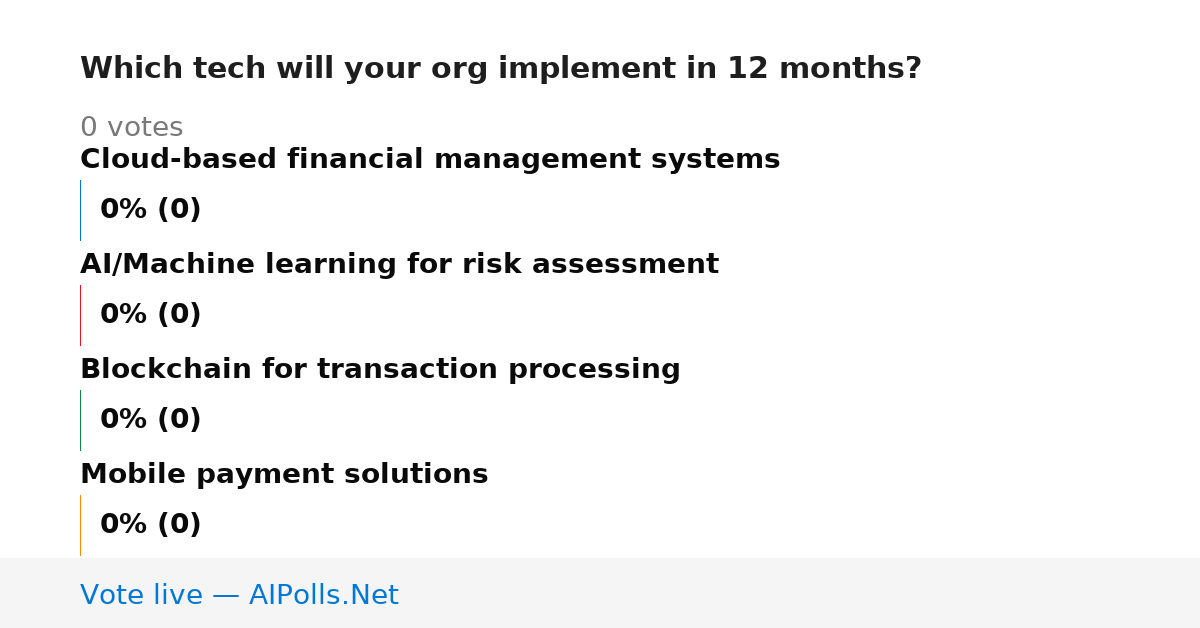 Which tech will your org implement in 12 months?

0 votes

Cloud-based financial management systems

0% (0)

AI/Machine learning for risk assessment

0% (0)

Blockchain for transaction processing

0% (0)

Mobile payment solutions

0% (0)

Vote live — AIPolls.Net